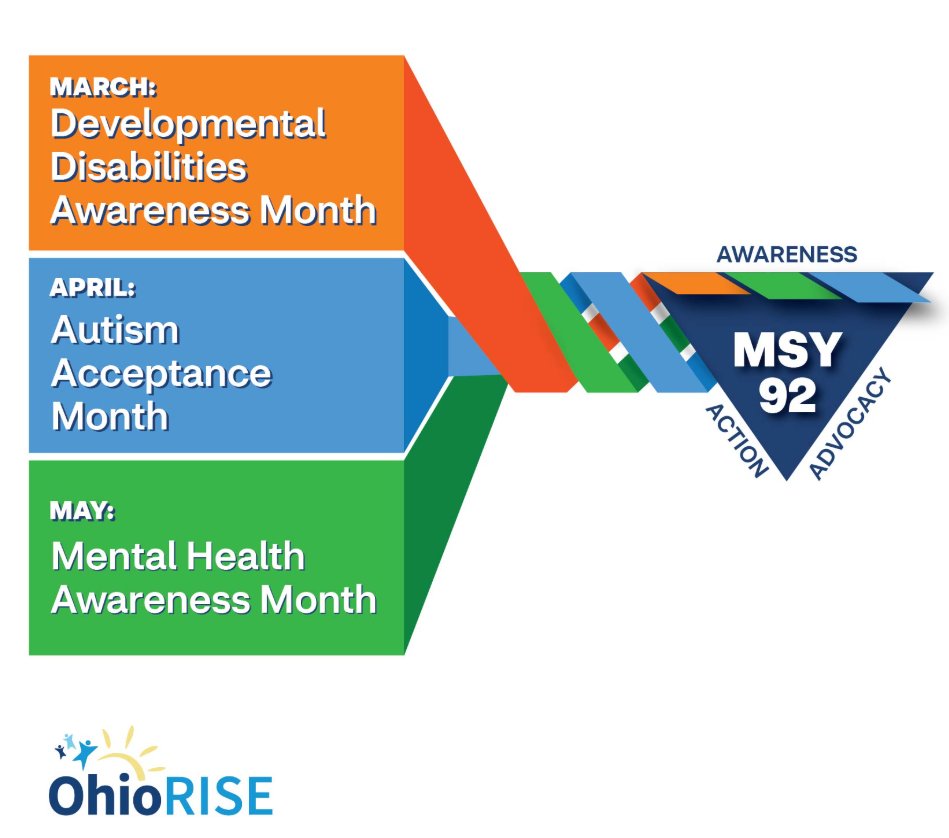 MARCH:
Developmental Disabilities Awareness Month

APRIL:
Autism Acceptance Month

MAY:
Mental Health Awareness Month

AWARENESS
MSY 92
ACTION
ADVOCACY

OhioRISE